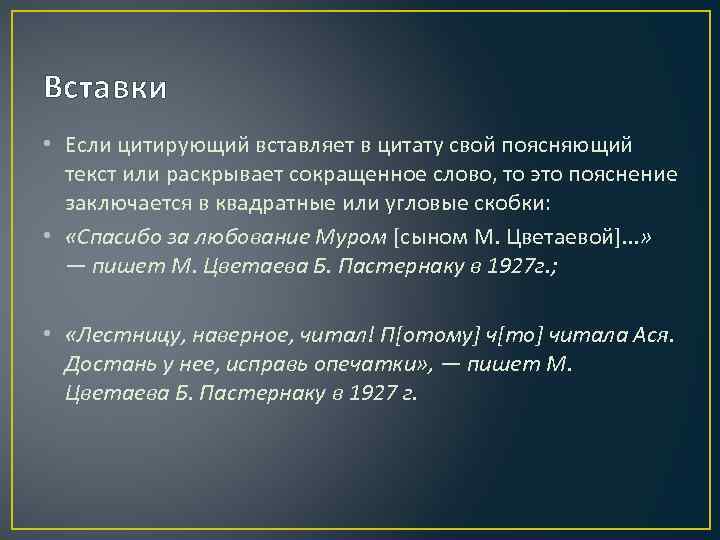 Вставки

• Если цитирующий вставляет в цитату свой поясняющий текст или раскрывает сокращенное слово, то это пояснение заключается в квадратные или угловые скобки:

• «Спасибо за любование Муром [сыном М. Цветаевой]...» — пишет М. Цветаева Б. Пастернаку в 1927г.;

• «Лестницу, наверное, читал! П[отому] ч[то] читала Ася. Достань у нее, исправь опечатки», — пишет М. Цветаева Б. Пастернаку в 1927 г.